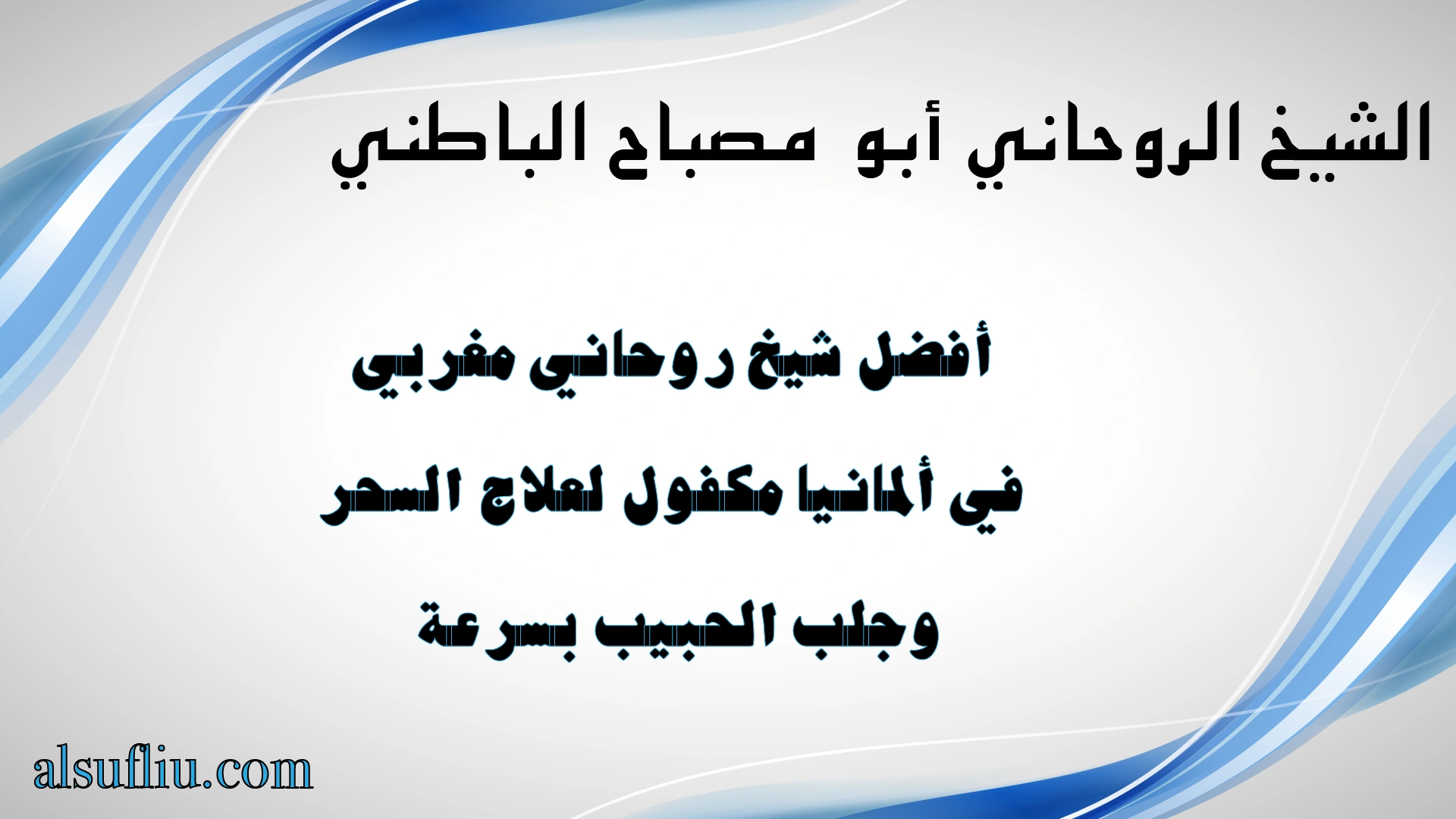 الشيخ الروحاني أبو مصباح الباطني

أفضل شيخ روحاني مغربي في ألمانيا مكفول لعلاج السحر وجلب الحبيب بسرعة

alsufliu.com